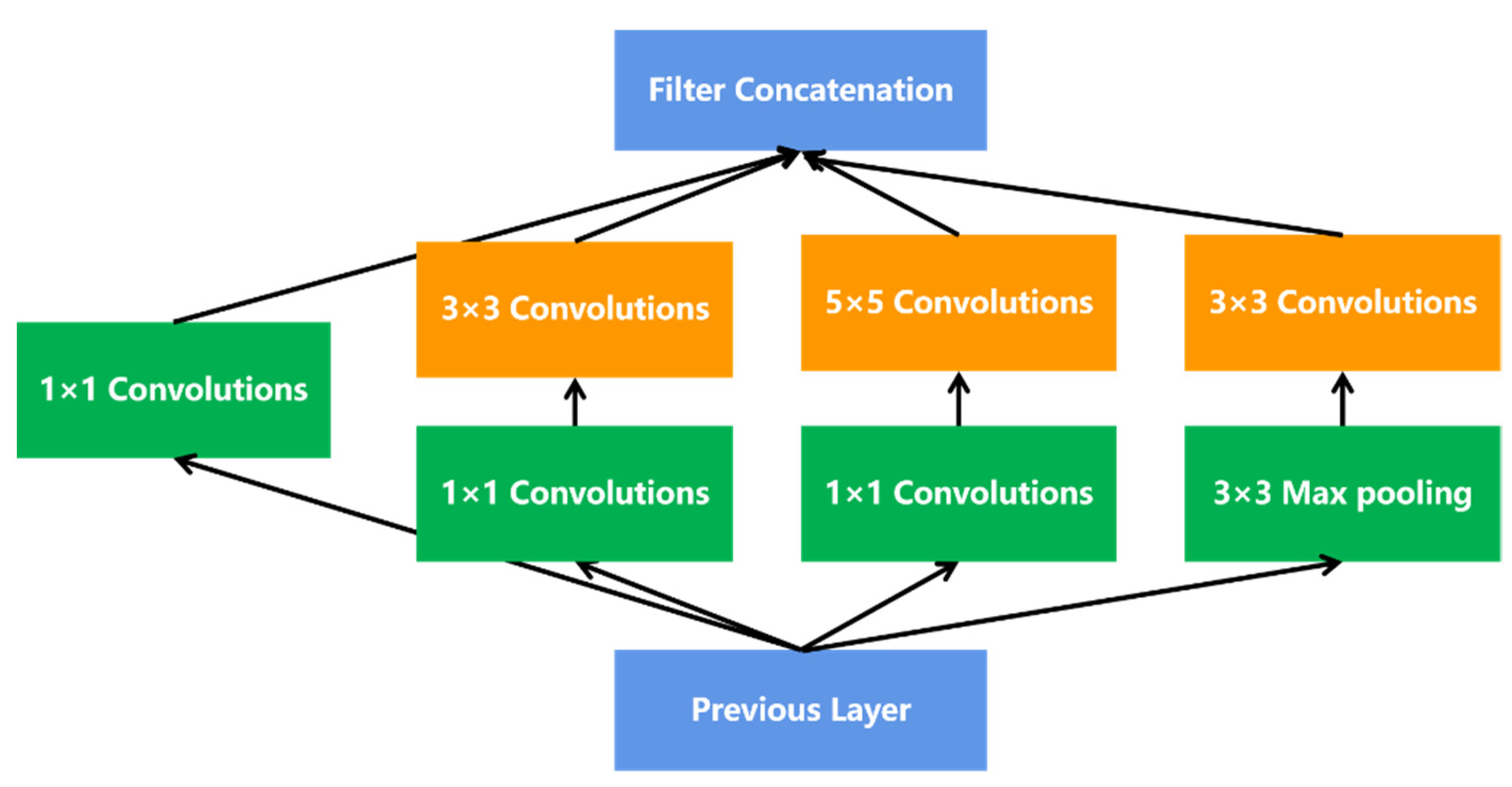 Filter Concatenation

3×3 Convolutions

5×5 Convolutions

3×3 Convolutions

1×1 Convolutions

1×1 Convolutions

1×1 Convolutions

3×3 Max pooling

Previous Layer